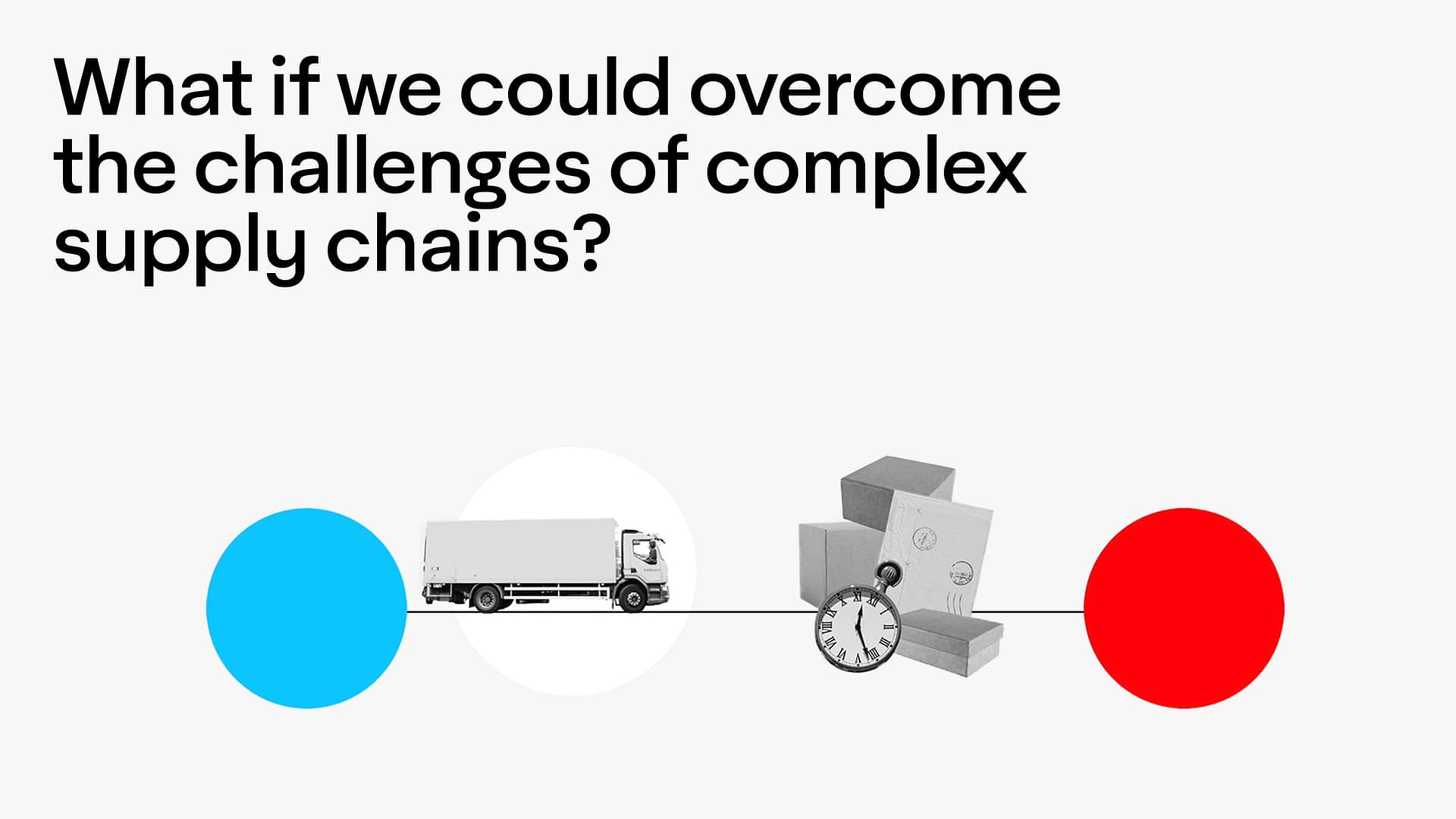 What if we could overcome the challenges of complex supply chains?